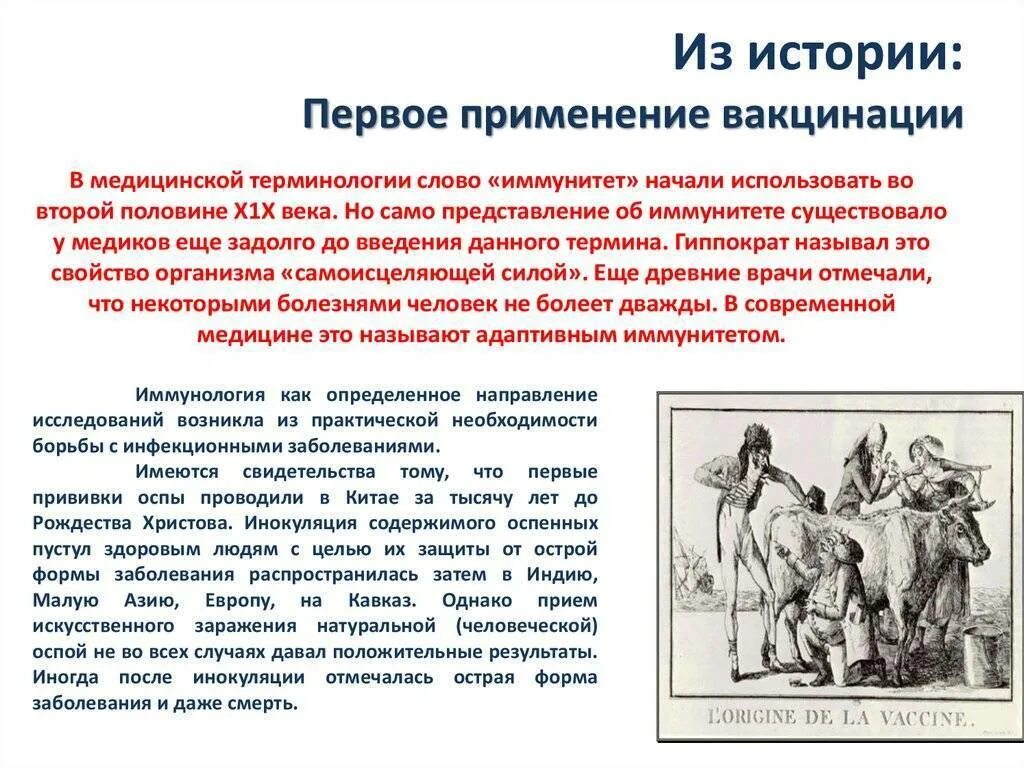 Из истории:
Первое применение вакцинации

В медицинской терминологии слово «иммунитет» начали использовать во второй половине Х1Х века. Но само представление об иммунитете существовало у медиков еще задолго до введения данного термина. Гиппократ называл это свойство организма «самоисцеляющей силой». Еще древние врачи отмечали, что некоторыми болезнями человек не болеет дважды. В современной медицине это называют адаптивным иммунитетом.

Иммунология как определенное направление исследований возникла из практической необходимости борьбы с инфекционными заболеваниями.

Имеются свидетельства тому, что первые прививки оспы проводили в Китае за тысячу лет до Рождества Христова. Инокуляция содержимого оспенных пустул здоровым людям с целью их защиты от острой формы заболевания распространилась затем в Индию, Малую Азию, Европу, на Кавказ. Однако прием искусственного заражения натуральной (человеческой) оспой не во всех случаях давал положительные результаты. Иногда после инокуляции отмечалась острая форма заболевания и даже смерть.

L'ORIGINE DE LA VACCINE.